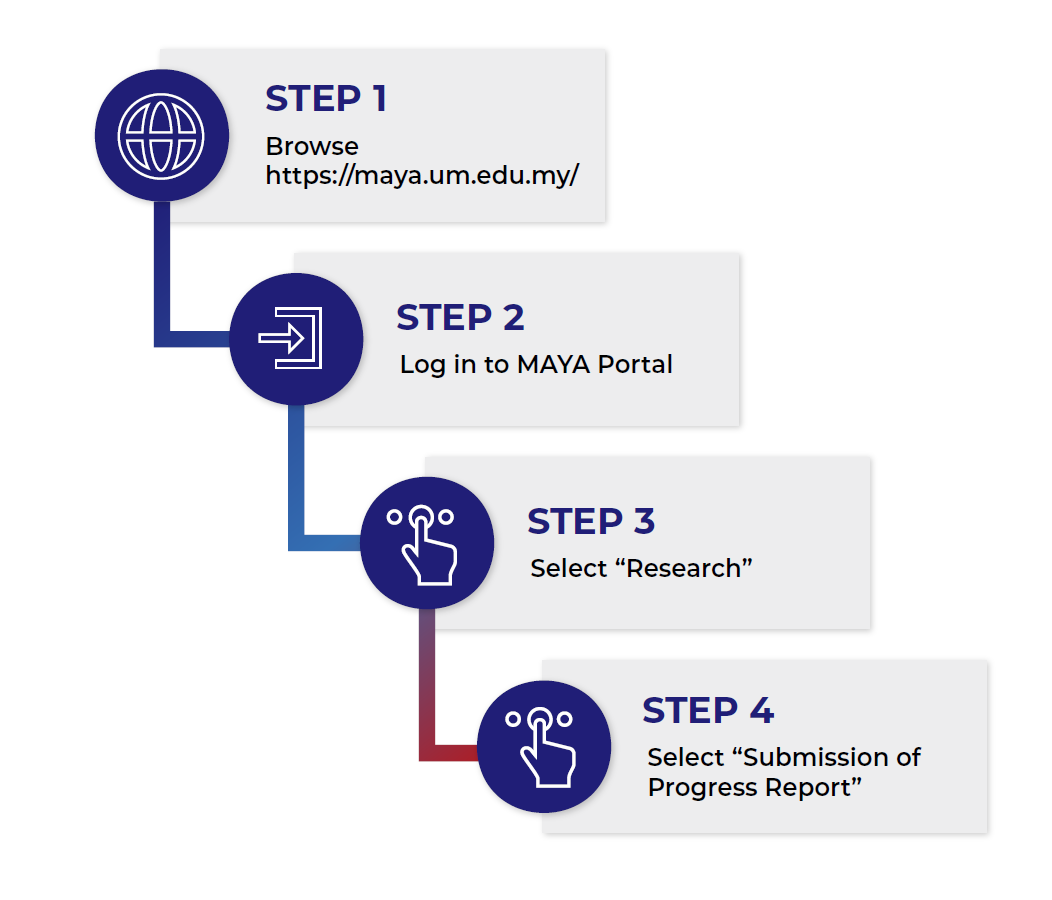 STEP 1
Browse https://maya.um.edu.my/

STEP 2
Log in to MAYA Portal

STEP 3
Select “Research”

STEP 4
Select “Submission of Progress Report”